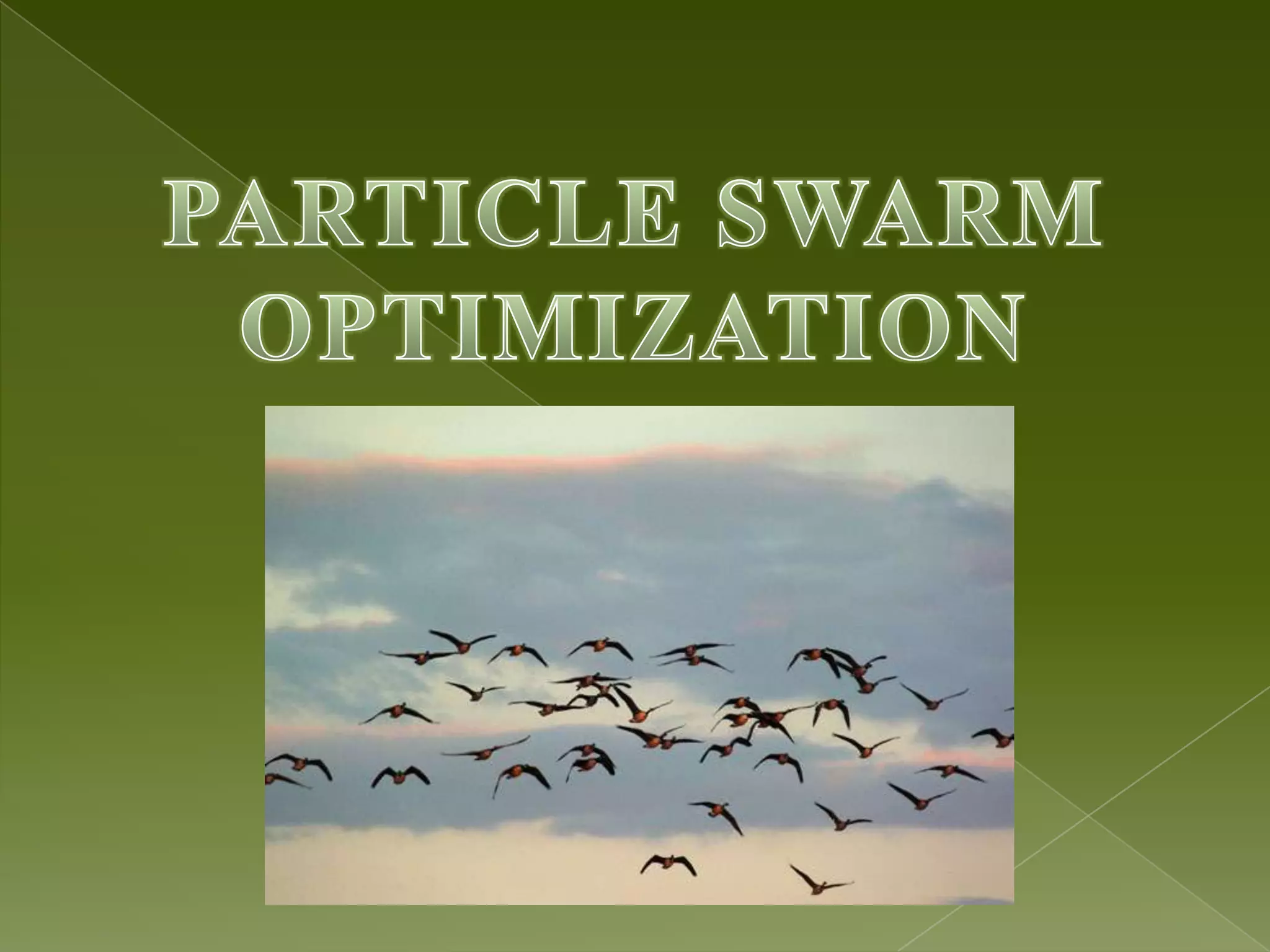 PARTICLE SWARM OPTIMIZATION